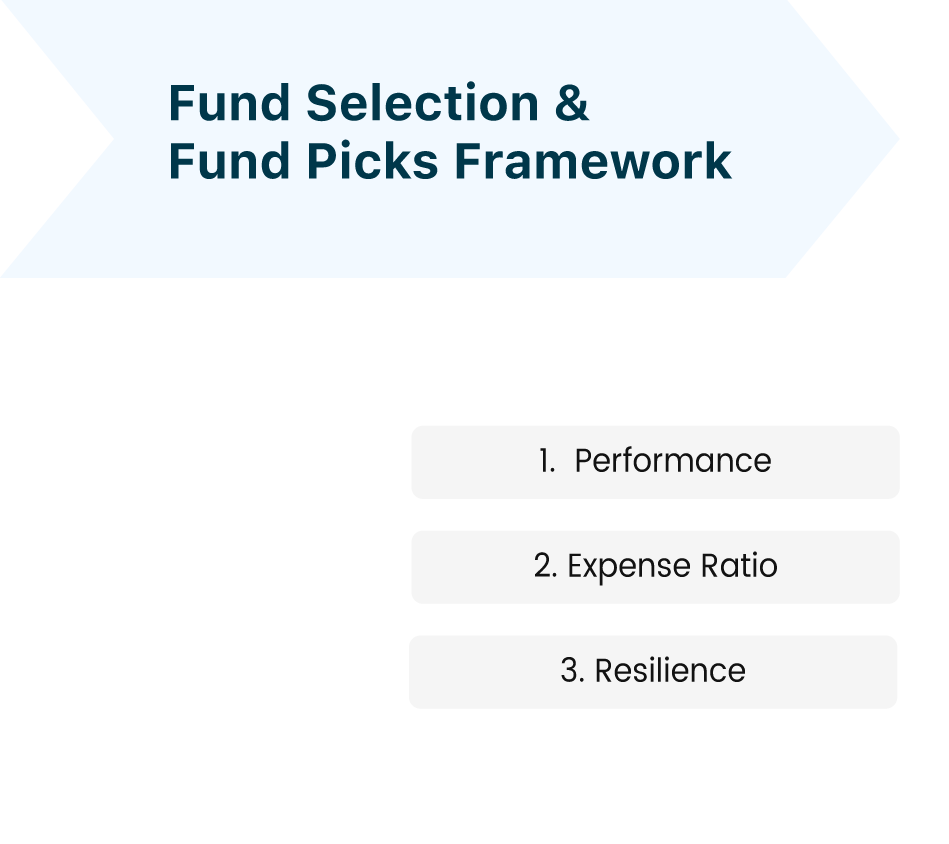 Fund Selection &
Fund Picks Framework

1. Performance

2. Expense Ratio

3. Resilience